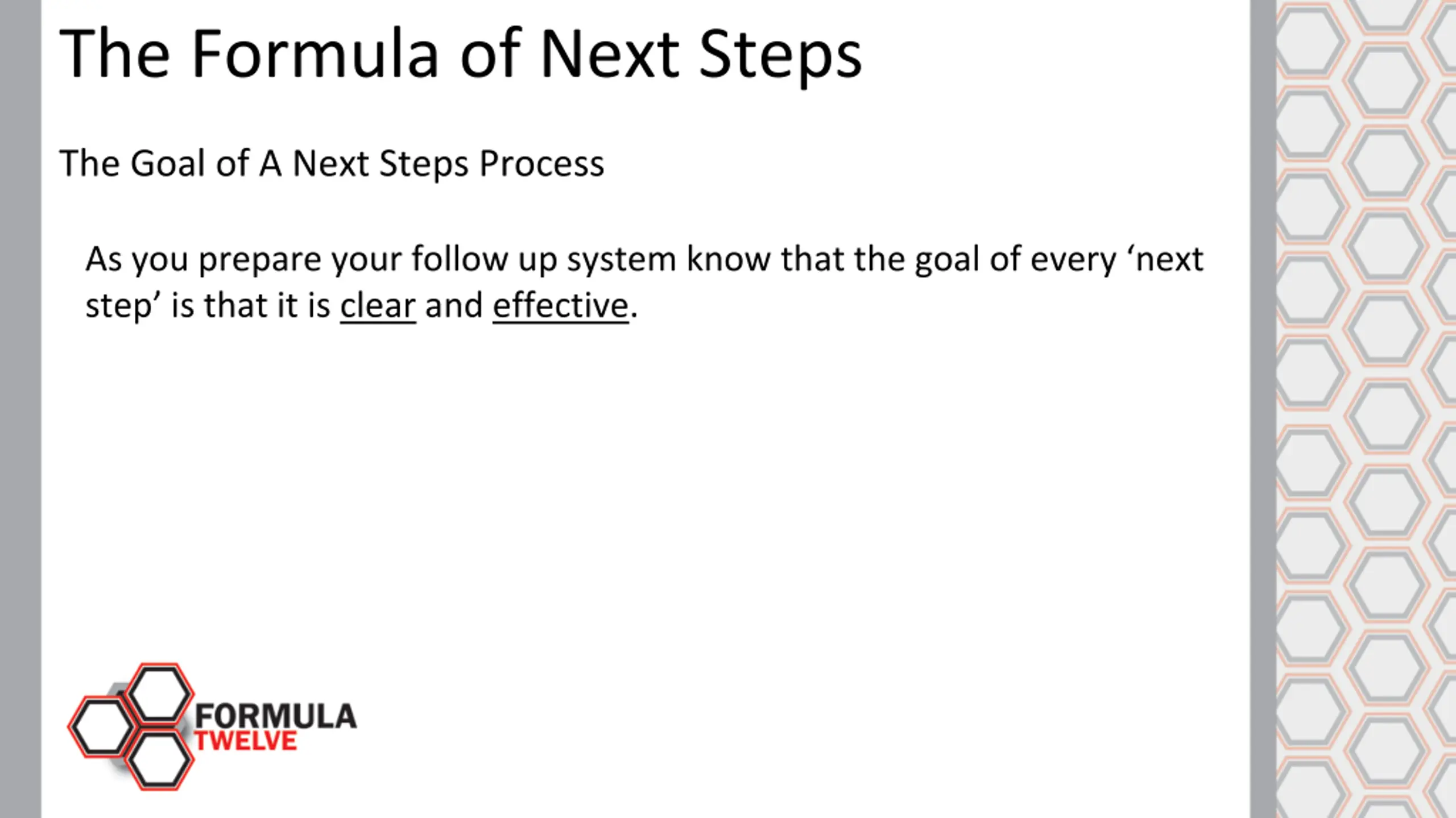 The Formula of Next Steps

The Goal of A Next Steps Process

As you prepare your follow up system know that the goal of every ‘next step’ is that it is clear and effective.

FORMULA
TWELVE